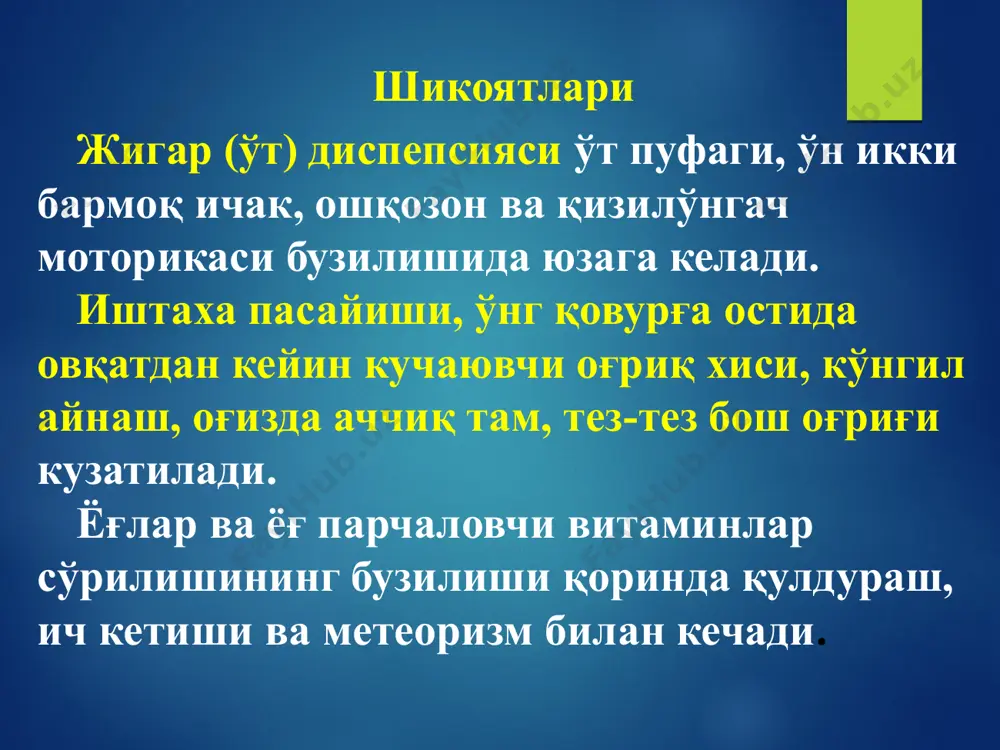 Шикоятлари

Жигар (ўт) диспепсияси ўт пуфаги, ўн икки бармоқ ичак, ошқозон ва қизилўнгач моторикаси бузилишида юзага келади.

Иштаха пасайиши, ўнг қовурға остида овқатдан кейин кучаювчи оғриқ хиси, кўнгил айнаш, оғизда аччиқ там, тез-тез бош оғриғи кузатилади.

Ёғлар ва ёғ парчаловчи витаминлар сўрилишининг бузилиши қоринда қулдураш, ич кетиши ва метеоризм билан кечади.